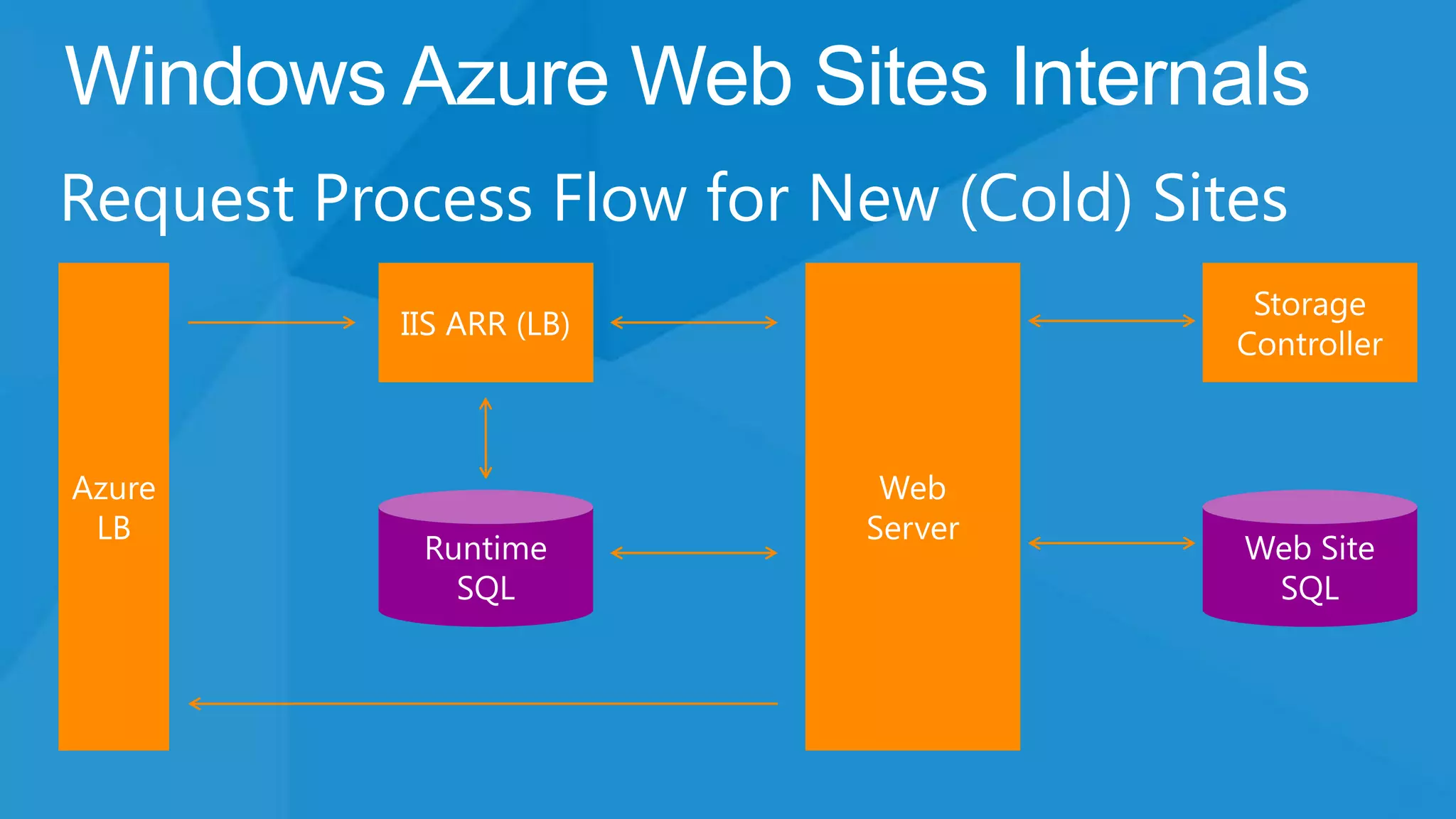 Windows Azure Web Sites Internals

Request Process Flow for New (Cold) Sites

Azure LB

IIS ARR (LB)

Runtime SQL

Web Server

Storage Controller

Web Site SQL